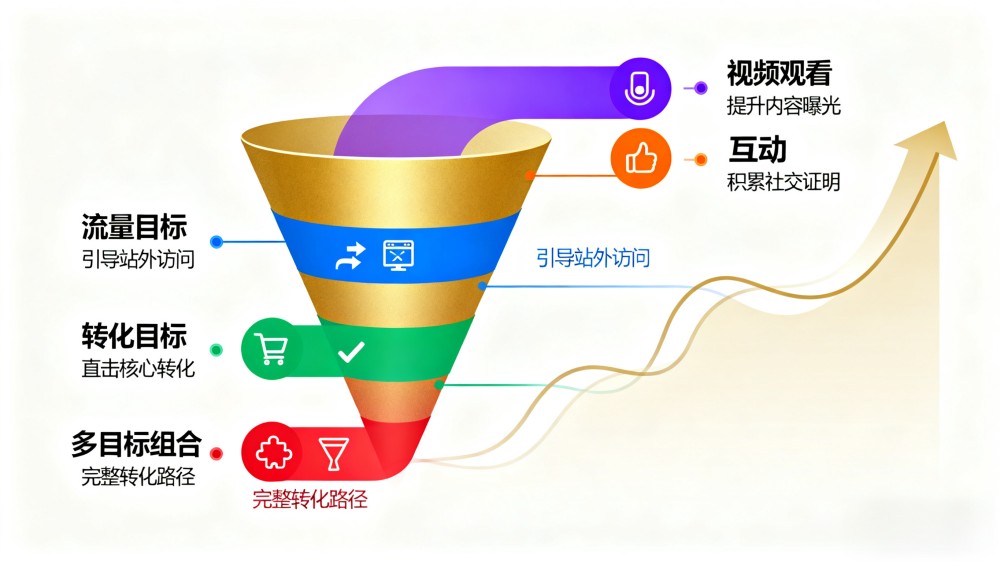 视频观看
提升内容曝光

互动
积累社交证明

流量目标
引导站外访问

引导站外访问

转化目标
直击核心转化

多目标组合
完整转化路径

完整转化路径